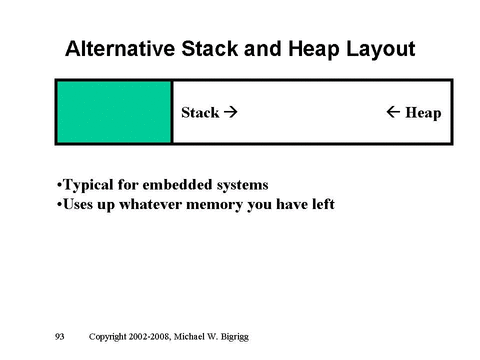 Alternative Stack and Heap Layout

Stack →

← Heap

•Typical for embedded systems
•Uses up whatever memory you have left

93 Copyright 2002-2008, Michael W. Bigrigg